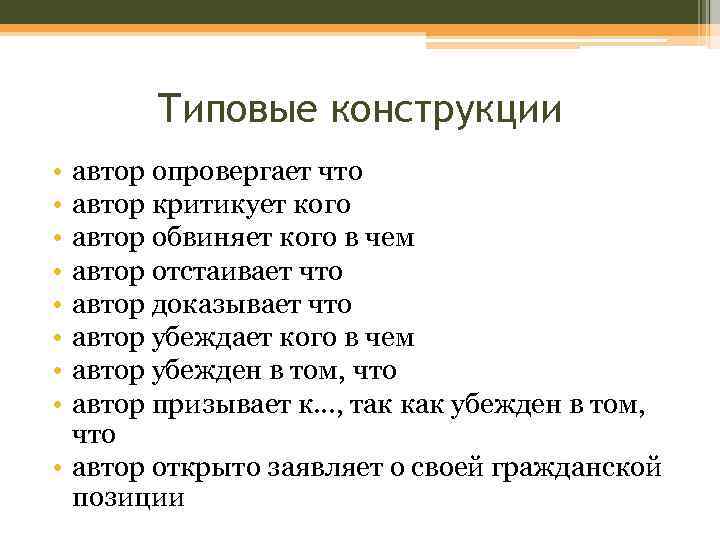 Типовые конструкции

• автор опровергает что
• автор критикует кого
• автор обвиняет кого в чем
• автор отстаивает что
• автор доказывает что
• автор убеждает кого в чем
• автор убежден в том, что
• автор призывает к..., так как убежден в том, что
• автор открыто заявляет о своей гражданской позиции